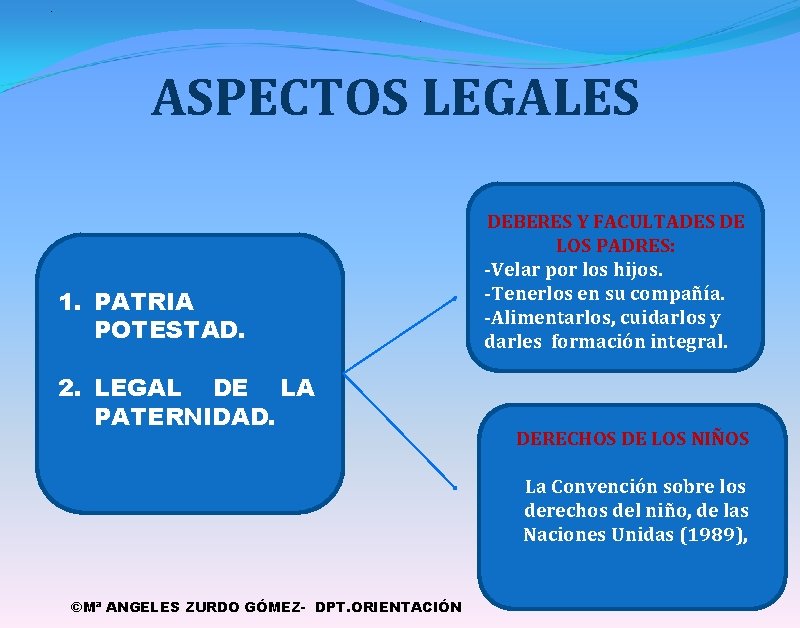 ASPECTOS LEGALES

1. PATRIA POTESTAD.

2. LEGAL DE LA PATERNIDAD.

DEBERES Y FACULTADES DE LOS PADRES:
-Velar por los hijos.
-Tenerlos en su compañía.
-Alimentarlos, cuidarlos y darles formación integral.

DERECHOS DE LOS NIÑOS

La Convención sobre los derechos del niño, de las Naciones Unidas (1989),

©Mª ANGELES ZURDO GÓMEZ- DPT.ORIENTACIÓN